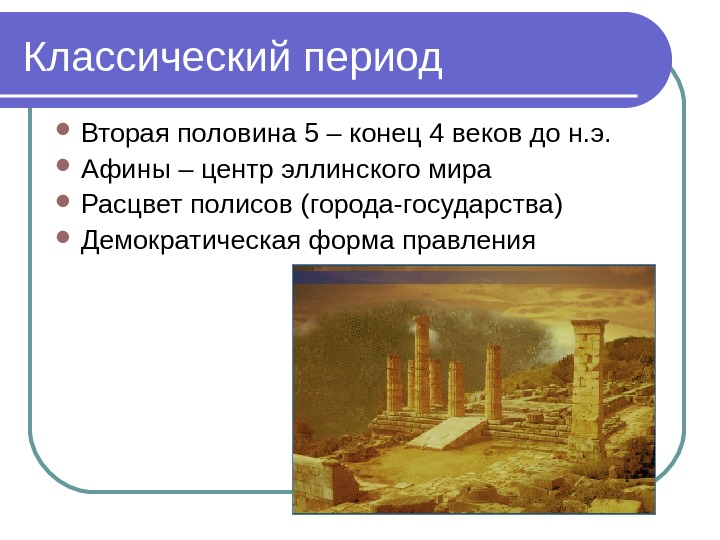 Классический период

- Вторая половина 5 – конец 4 веков до н.э.
- Афины – центр эллинского мира
- Расцвет полисов (города-государства)
- Демократическая форма правления